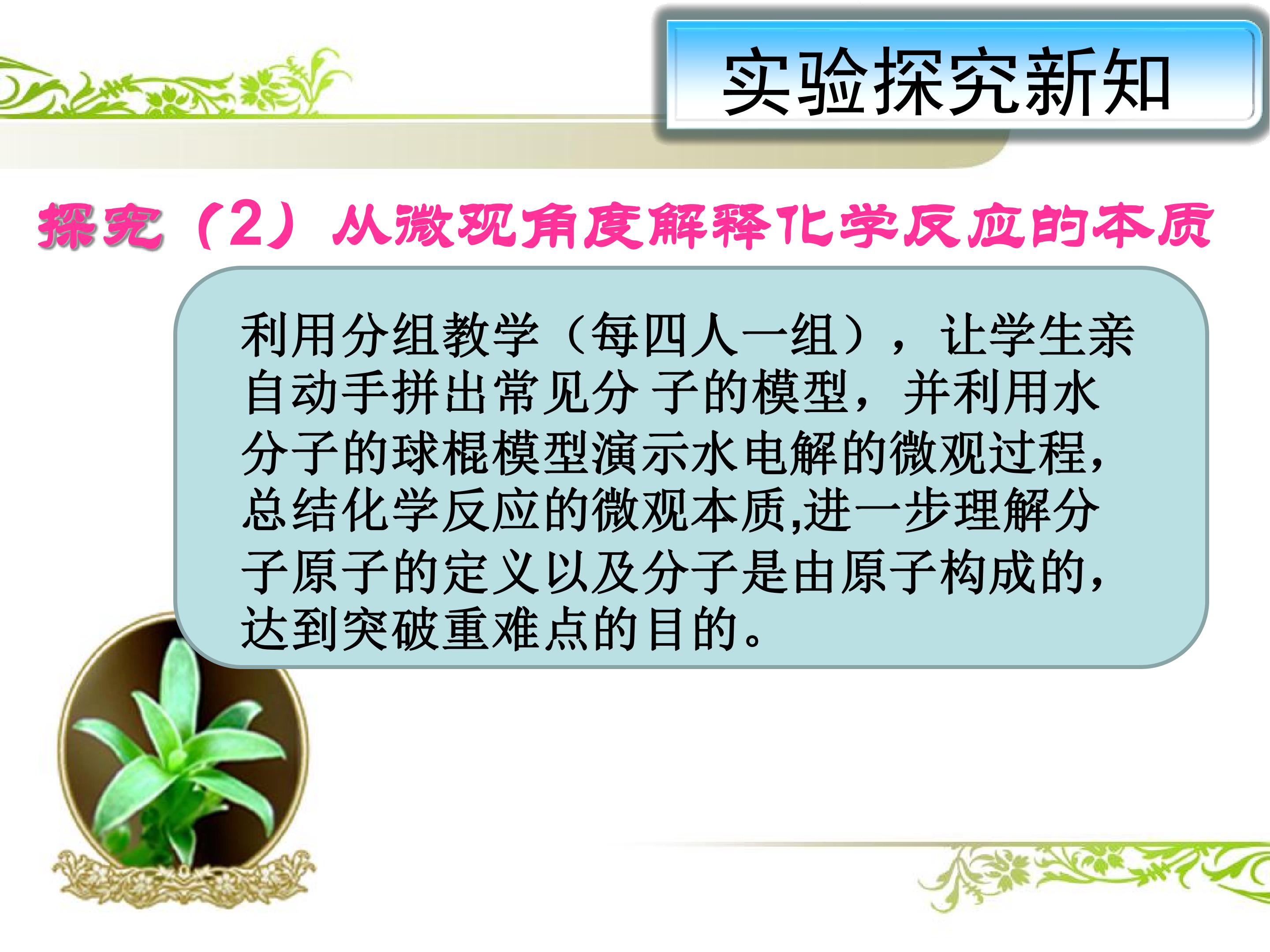 实验探究新知

探究（2）从微观角度解释化学反应的本质

利用分组教学（每四人一组），让学生亲自动手拼出常见分 子的模型，并利用水分子的球棍模型演示水电解的微观过程，总结化学反应的微观本质,进一步理解分子原子的定义以及分子是由原子构成的，达到突破重难点的目的。